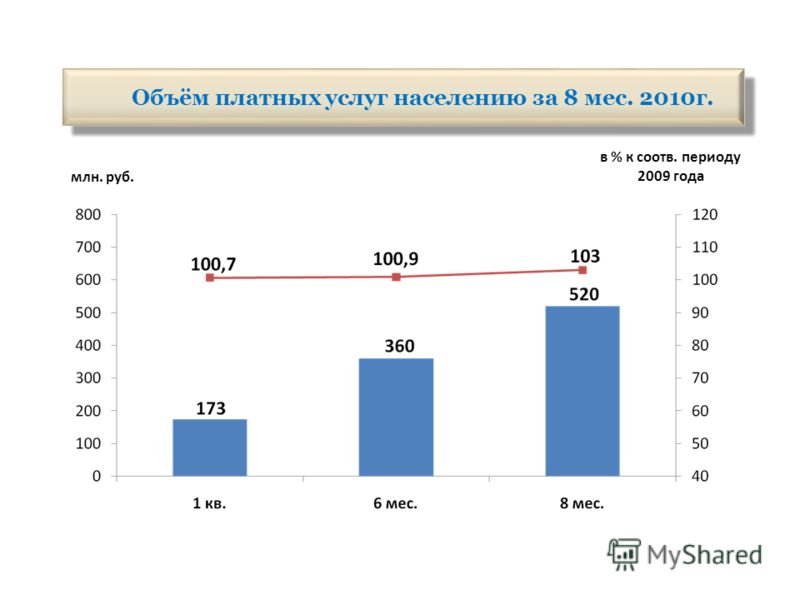 Объём платных услуг населению за 8 мес. 2010г.

млн. руб.

в % к соотв. периоду 2009 года

800
700
600
500
400
300
200
100
0

120
110
100
90
80
70
60
50
40

100,7
100,9
103

173
360
520

1 кв.
6 мес.
8 мес.

MyShared